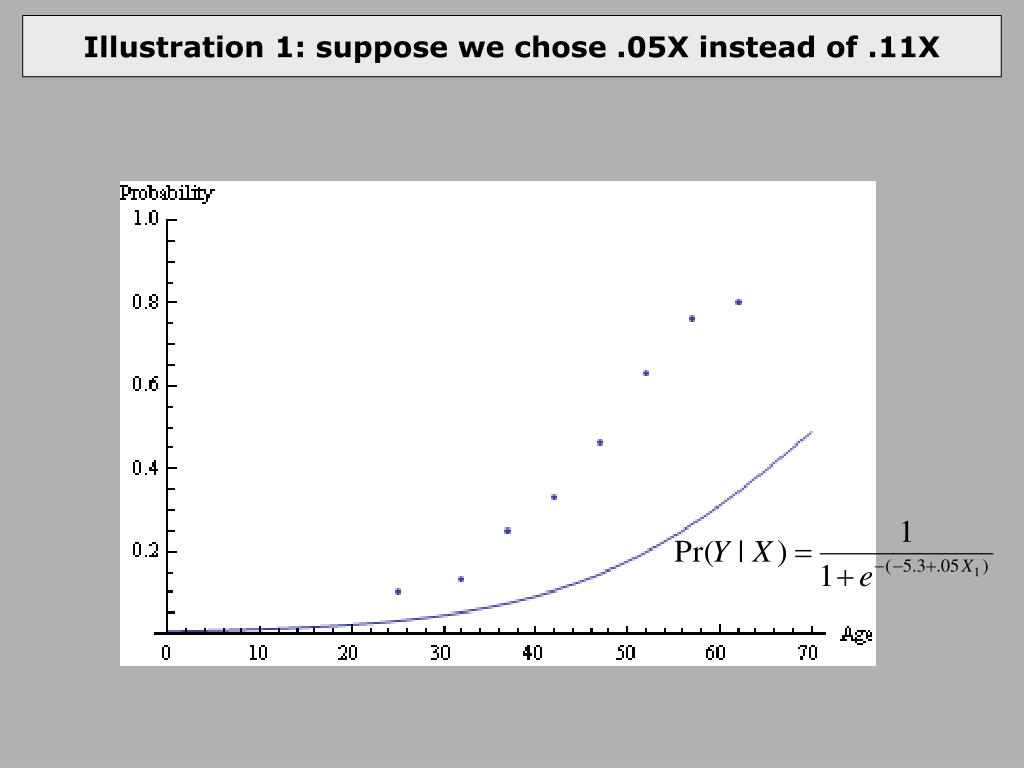 Illustration 1: suppose we chose .05X instead of .11X

Probability

1.0

0.8

0.6

0.4

0.2

0 10 20 30 40 50 60 70 Age

$\Pr(Y \mid X) = \frac{1}{1+e^{-(-5.3+.05X_1)}}$